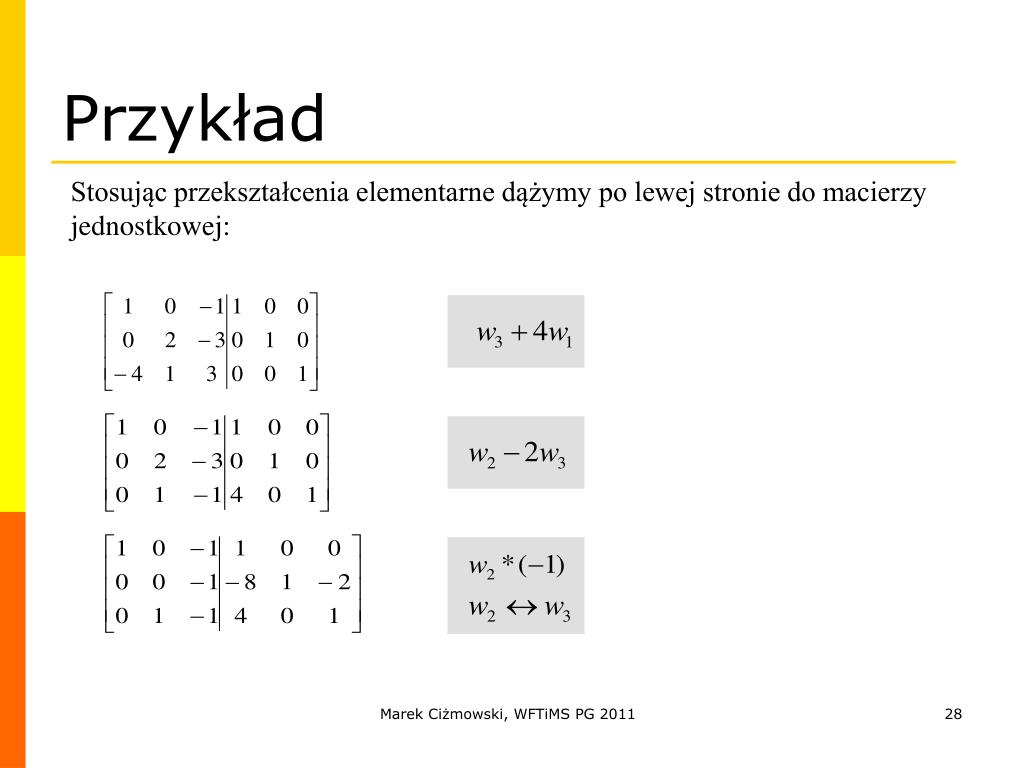 Przykład

Stosując przekształcenia elementarne dążymy po lewej stronie do macierzy jednostkowej:

$\left[\begin{array}{ccc|ccc} 1 & 0 & -1 & 1 & 0 & 0 \\ 0 & 2 & -3 & 0 & 1 & 0 \\ -4 & 1 & 3 & 0 & 0 & 1 \end{array}\right]$

$w_3 + 4w_1$

$\left[\begin{array}{ccc|ccc} 1 & 0 & -1 & 1 & 0 & 0 \\ 0 & 2 & -3 & 0 & 1 & 0 \\ 0 & 1 & -1 & 4 & 0 & 1 \end{array}\right]$

$w_2 - 2w_3$

$\left[\begin{array}{ccc|ccc} 1 & 0 & -1 & 1 & 0 & 0 \\ 0 & 0 & -1 & -8 & 1 & -2 \\ 0 & 1 & -1 & 4 & 0 & 1 \end{array}\right]$

$w_2 * (-1)$
$w_2 \leftrightarrow w_3$

Marek Ciżmowski, WFTiMS PG 2011

28